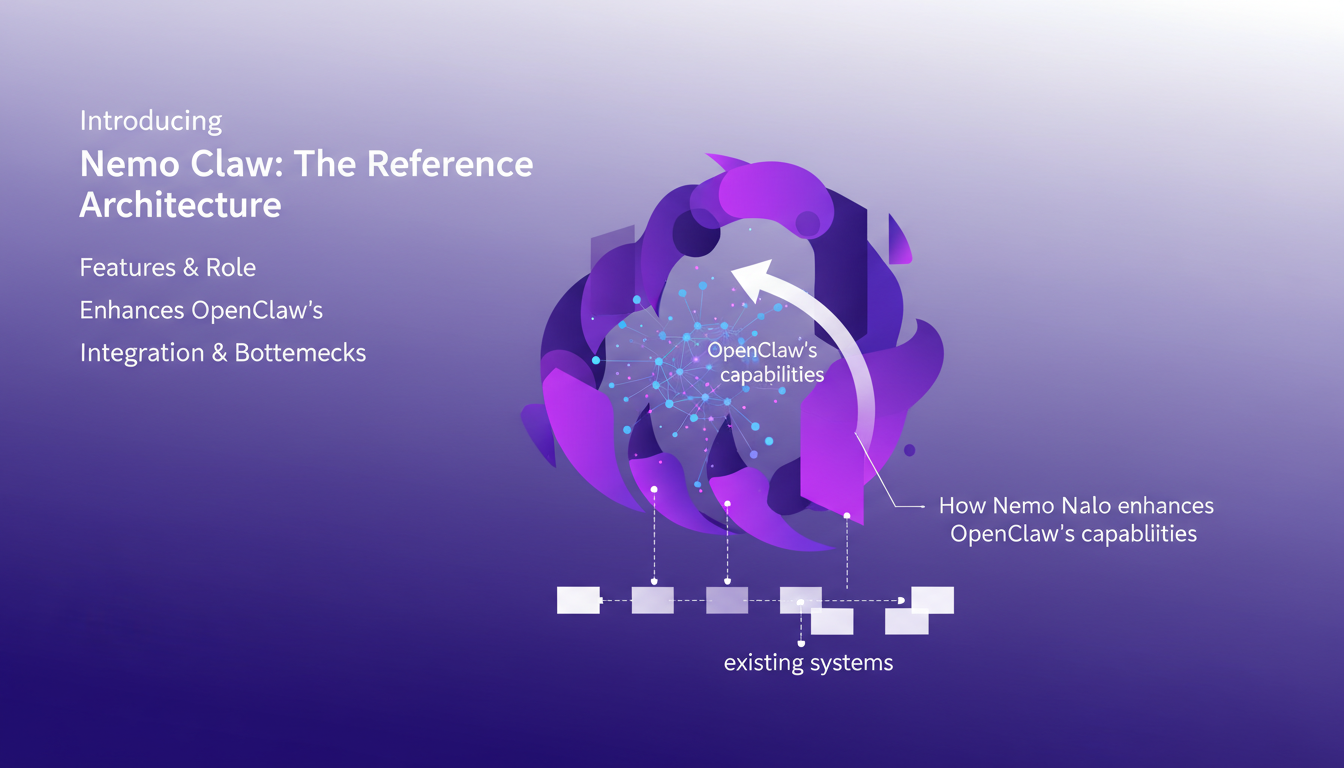 Introducing

Nemo Claw: The Reference Architecture

Features & Role

Enhances OpenClaw's

Integration & Bottemecks

OpenClaw's capabilities

How Nemo Nalo enhances OpenClaw's capabliities

existing systems